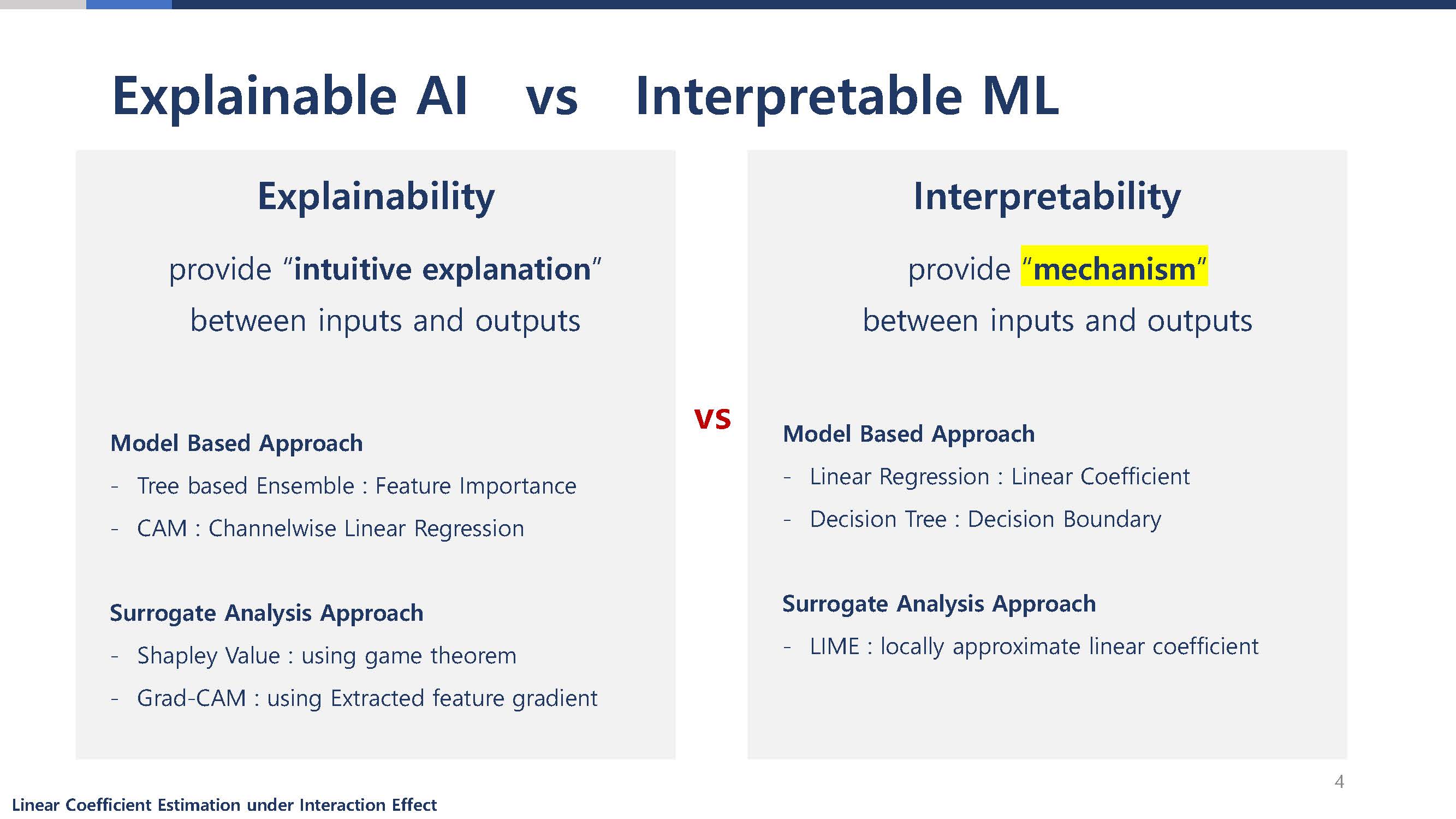 Explainable AI vs Interpretable ML

Explainability

provide "intuitive explanation"

between inputs and outputs

Model Based Approach

- Tree based Ensemble : Feature Importance

- CAM : Channelwise Linear Regression

Surrogate Analysis Approach

- Shapley Value : using game theorem

- Grad-CAM : using Extracted feature gradient

vs

Interpretability

provide "mechanism"

between inputs and outputs

Model Based Approach

- Linear Regression : Linear Coefficient

- Decision Tree : Decision Boundary

Surrogate Analysis Approach

- LIME : locally approximate linear coefficient

4

Linear Coefficient Estimation under Interaction Effect